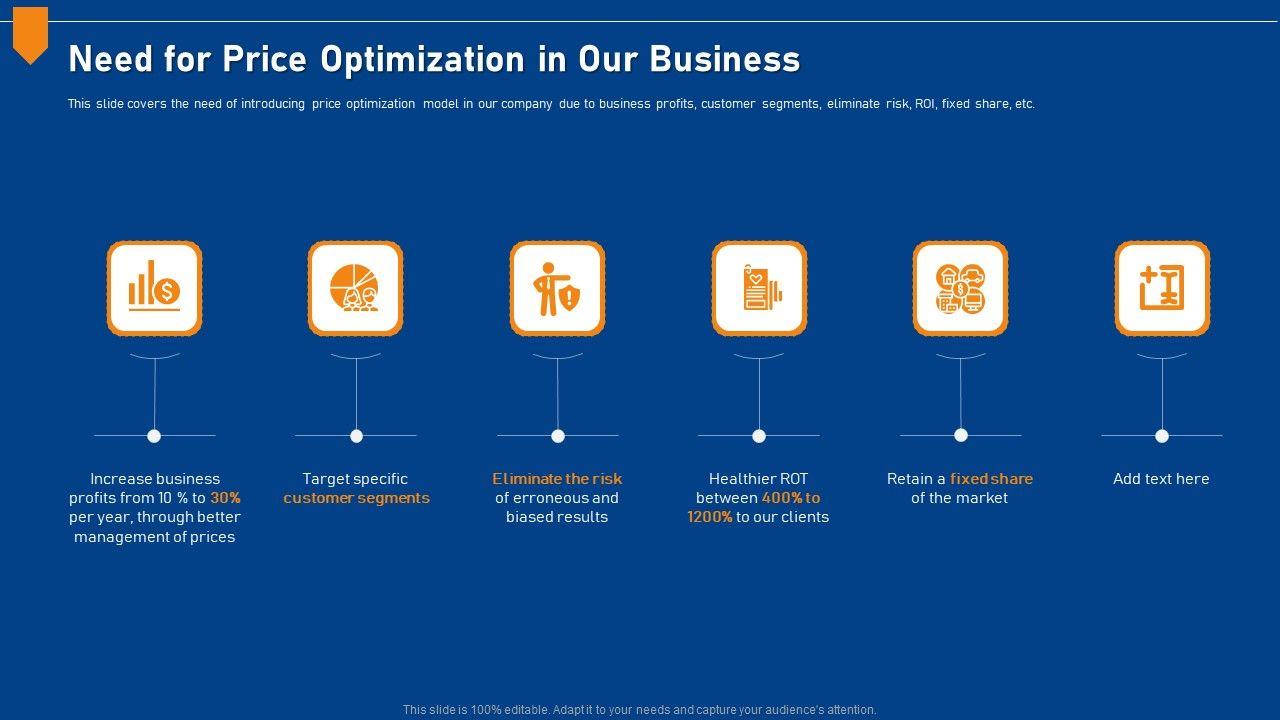 Need for Price Optimization in Our Business

This slide covers the need of introducing price optimization model in our company due to business profits, customer segments, eliminate risk, ROI, fixed share, etc.

Increase business profits from 10 % to 30% per year, through better management of prices

Target specific customer segments

Eliminate the risk of erroneous and biased results

Healthier ROT between 400% to 1200% to our clients

Retain a fixed share of the market

Add text here

This slide is 100% editable. Adapt it to your needs and capture your audience's attention.